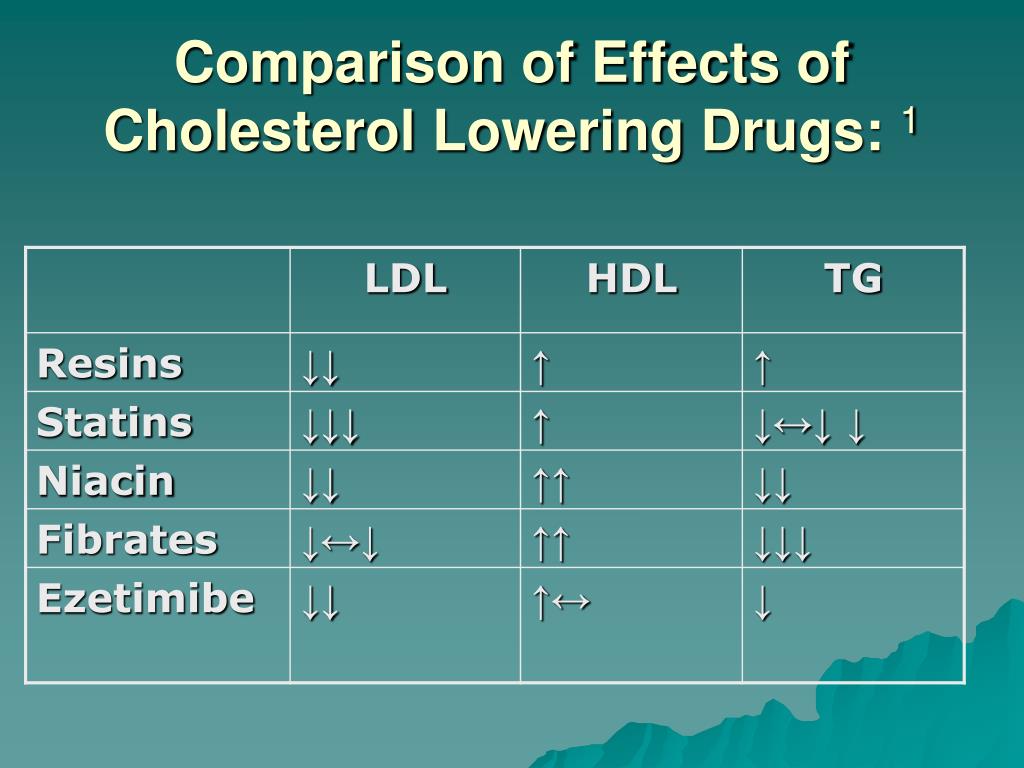 Comparison of Effects of Cholesterol Lowering Drugs: $^1$

| | LDL | HDL | TG |
|---|---|---|---|
| Resins | ↓↓ | ↑ | ↑ |
| Statins | ↓↓↓ | ↑ | ↓↔↓ ↓ |
| Niacin | ↓↓ | ↑↑ | ↓↓ |
| Fibrates | ↓↔↓ | ↑↑ | ↓↓↓ |
| Ezetimibe | ↓↓ | ↑↔ | ↓ |